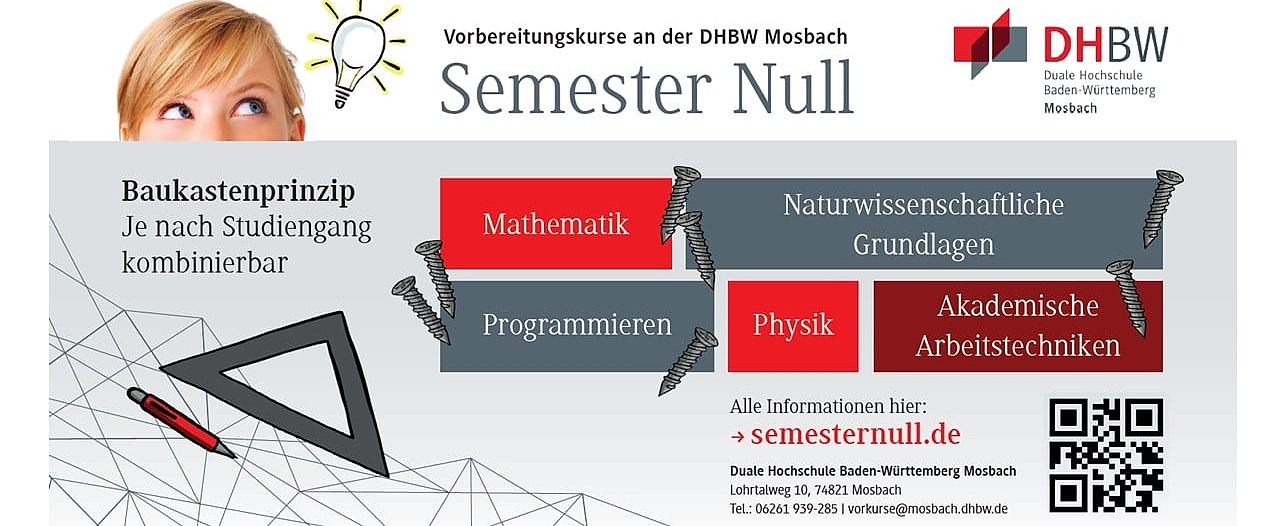 Vorbereitungskurse an der DHBW Mosbach

Semester Null

DHBW
Duale Hochschule
Baden-Württemberg
Mosbach

Baukastenprinzip
Je nach Studiengang kombinierbar

Mathematik

Naturwissenschaftliche Grundlagen

Programmieren

Physik

Akademische Arbeitstechniken

Alle Informationen hier:
→ semesternull.de

Duale Hochschule Baden-Württemberg Mosbach
Lohrtalweg 10, 74821 Mosbach
Tel.: 06261 939-285 | vorkurse@mosbach.dhbw.de